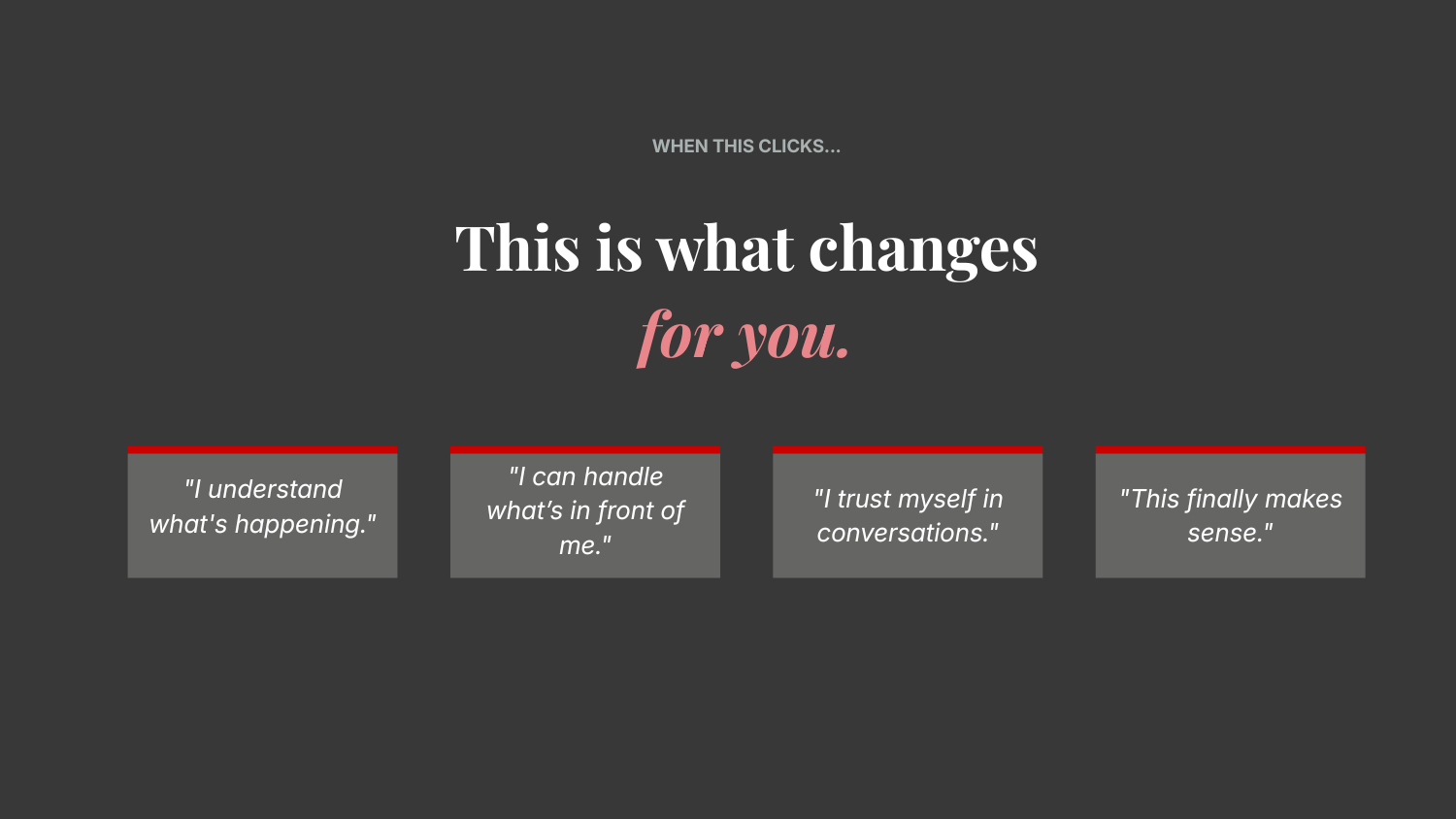 WHEN THIS CLICKS...

This is what changes for you.

"I understand what's happening."

"I can handle what’s in front of me."

"I trust myself in conversations."

"This finally makes sense."